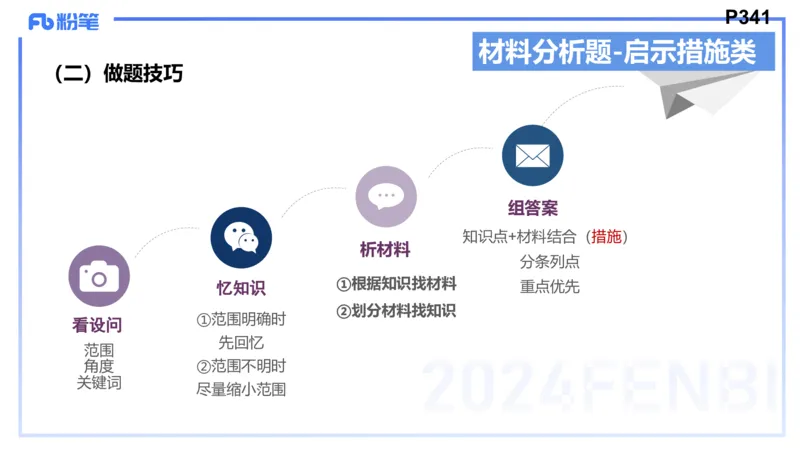 Fb 粉笔

P341

材料分析题-启示措施类

（二）做题技巧

看设问
范围
角度
关键词

忆知识
①范围明确时
先回忆
②范围不明时
尽量缩小范围

析材料
①根据知识找材料
②划分材料找知识

组答案
知识点+材料结合（措施）
分条列点
重点优先

2024FENBI